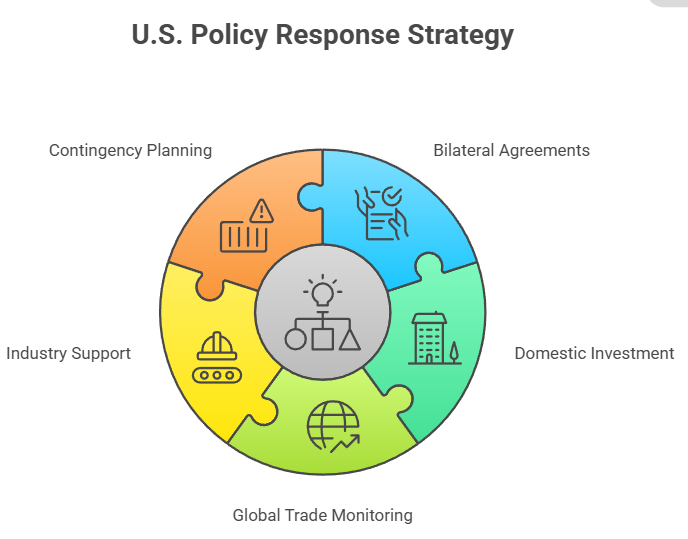 U.S. Policy Response Strategy

Contingency Planning

Bilateral Agreements

Industry Support

Domestic Investment

Global Trade Monitoring